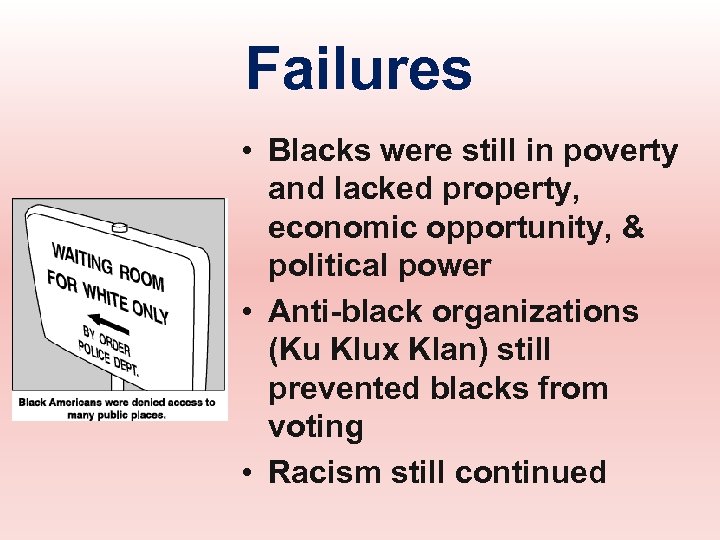 Failures

• Blacks were still in poverty and lacked property, economic opportunity, & political power
• Anti-black organizations (Ku Klux Klan) still prevented blacks from voting
• Racism still continued

WAITING ROOM FOR WHITE ONLY
BY ORDER POLICE DEPT.

Black Americans were denied access to many public places.